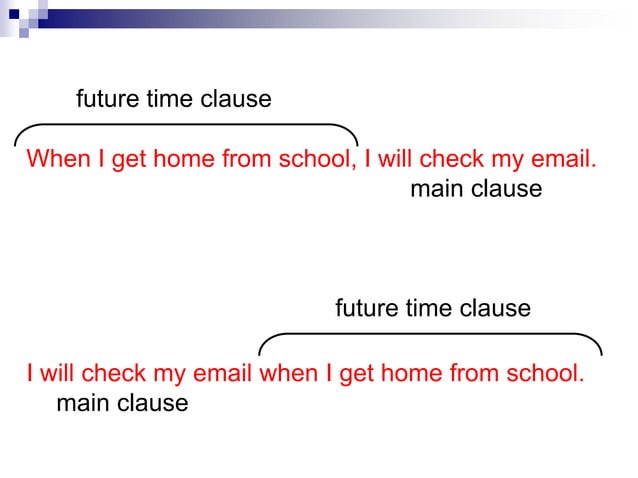 future time clause

When I get home from school, I will check my email.

main clause

future time clause

I will check my email when I get home from school.

main clause